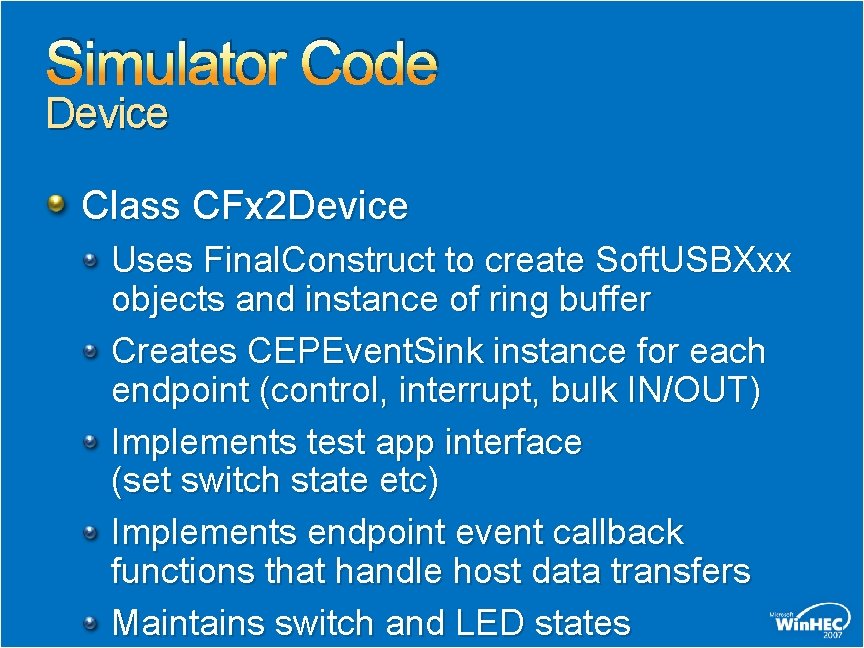 Simulator Code
Device

Class CFx2Device

Uses FinalConstruct to create SoftUSBXxx objects and instance of ring buffer

Creates CEPEventSink instance for each endpoint (control, interrupt, bulk IN/OUT)

Implements test app interface (set switch state etc)

Implements endpoint event callback functions that handle host data transfers

Maintains switch and LED states

Microsoft WinHEC 2007